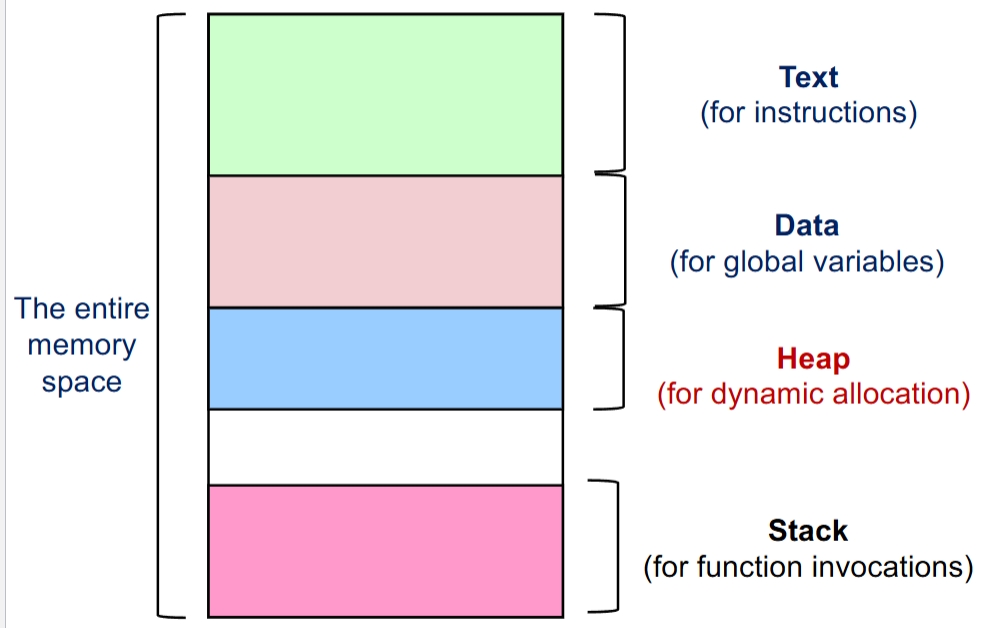 The entire memory space

Text
(for instructions)

Data
(for global variables)

Heap
(for dynamic allocation)

Stack
(for function invocations)